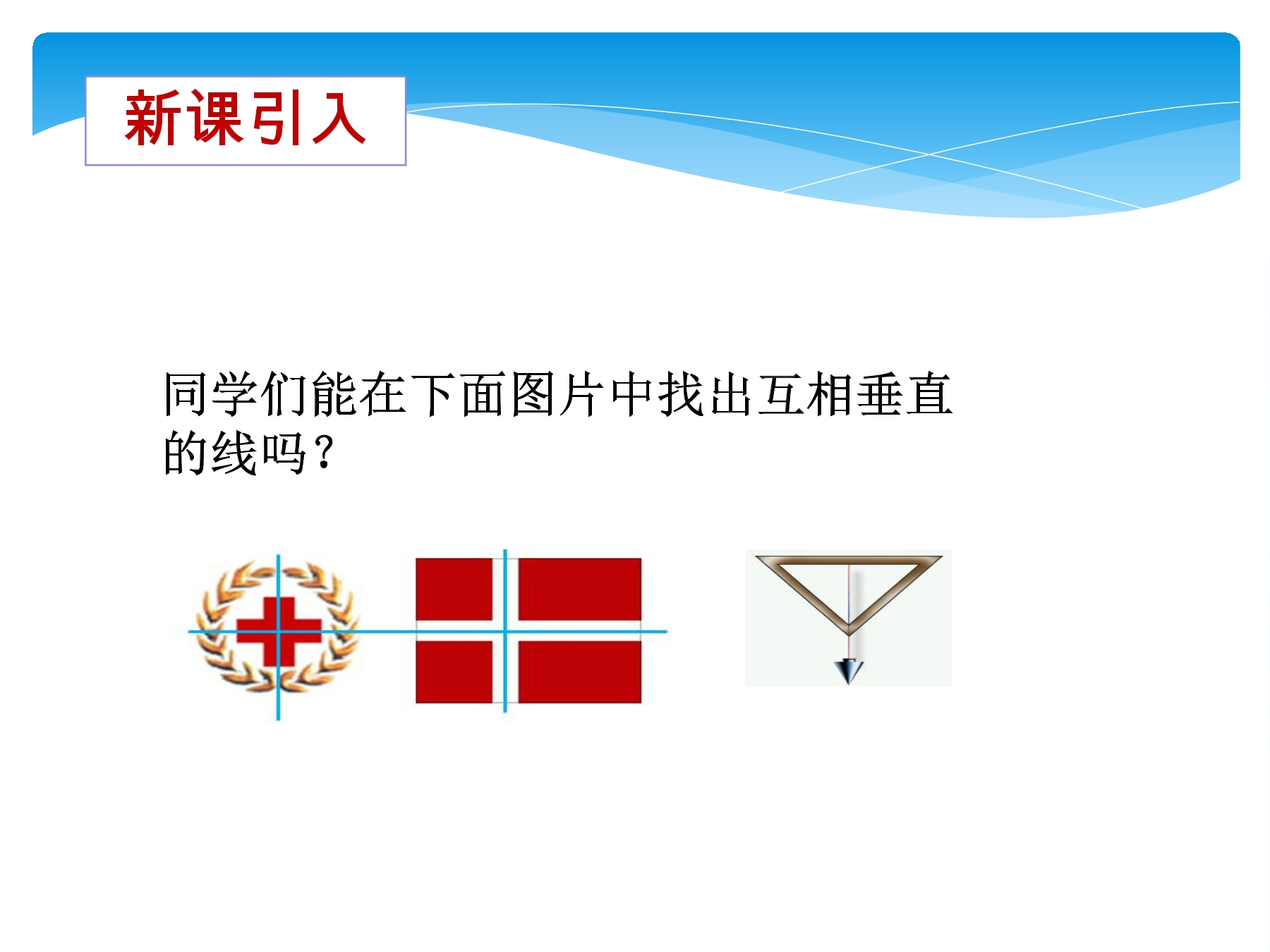 新课引入

同学们能在下面图片中找出互相垂直的线吗？